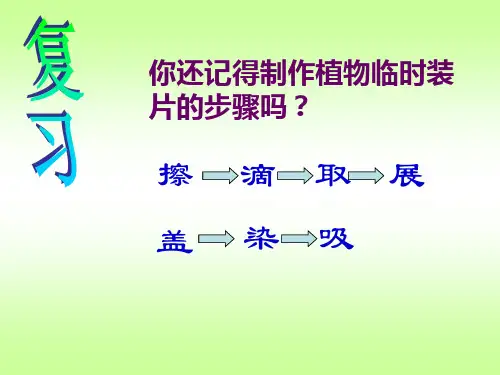 复习

你还记得制作植物临时装片的步骤吗？

擦 → 滴 → 取 → 展

盖 → 染 → 吸